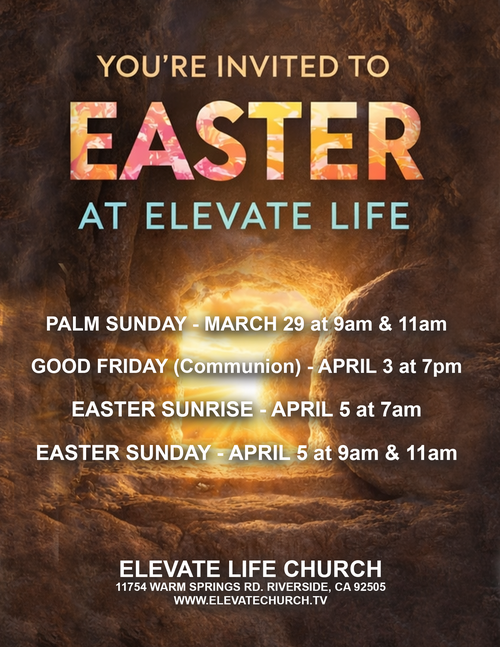 YOU'RE INVITED TO

EASTER

AT ELEVATE LIFE

PALM SUNDAY - MARCH 29 at 9am & 11am

GOOD FRIDAY (Communion) - APRIL 3 at 7pm

EASTER SUNRISE - APRIL 5 at 7am

EASTER SUNDAY - APRIL 5 at 9am & 11am

ELEVATE LIFE CHURCH
11754 WARM SPRINGS RD. RIVERSIDE, CA 92505
WWW.ELEVATECHURCH.TV